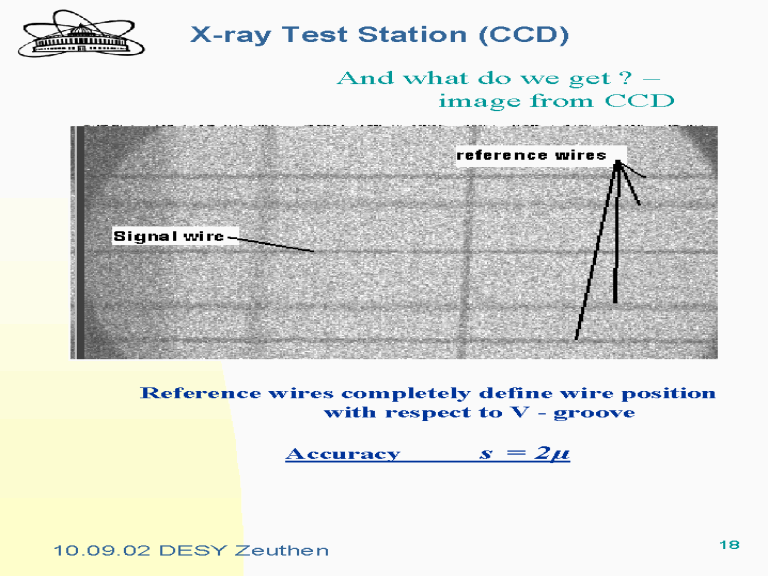 X-ray Test Station (CCD)

And what do we get ? – image from CCD

reference wires

Signal wire

Reference wires completely define wire position with respect to V - groove

Accuracy $s = 2\mu$

10.09.02 DESY Zeuthen

18